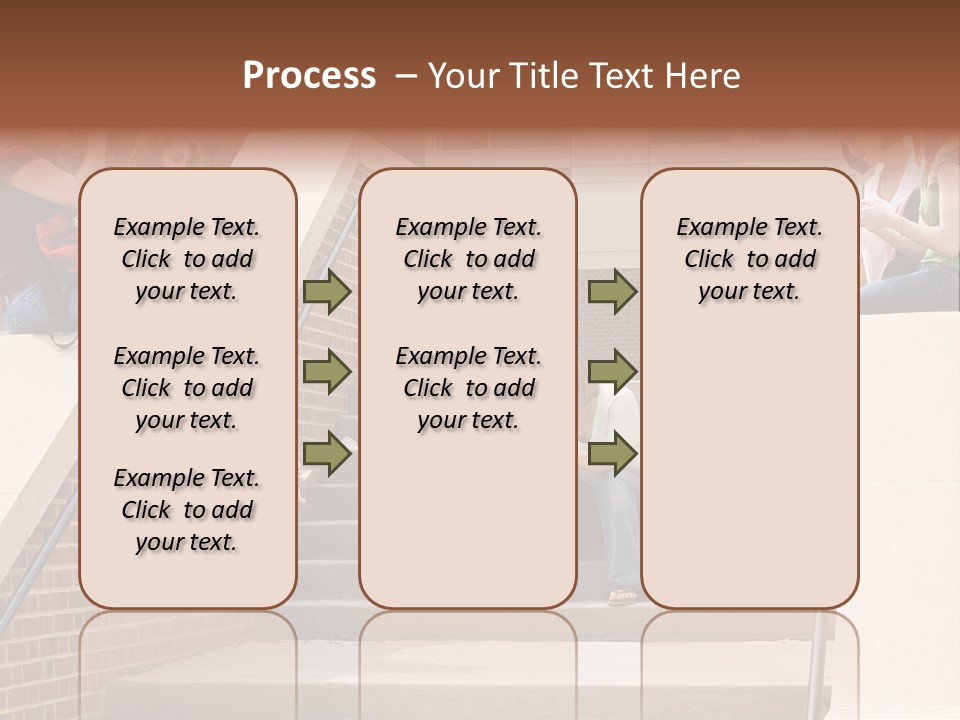 Process – Your Title Text Here

Example Text. Click to add your text.

Example Text. Click to add your text.

Example Text. Click to add your text.

Example Text. Click to add your text.

Example Text. Click to add your text.

Example Text. Click to add your text.